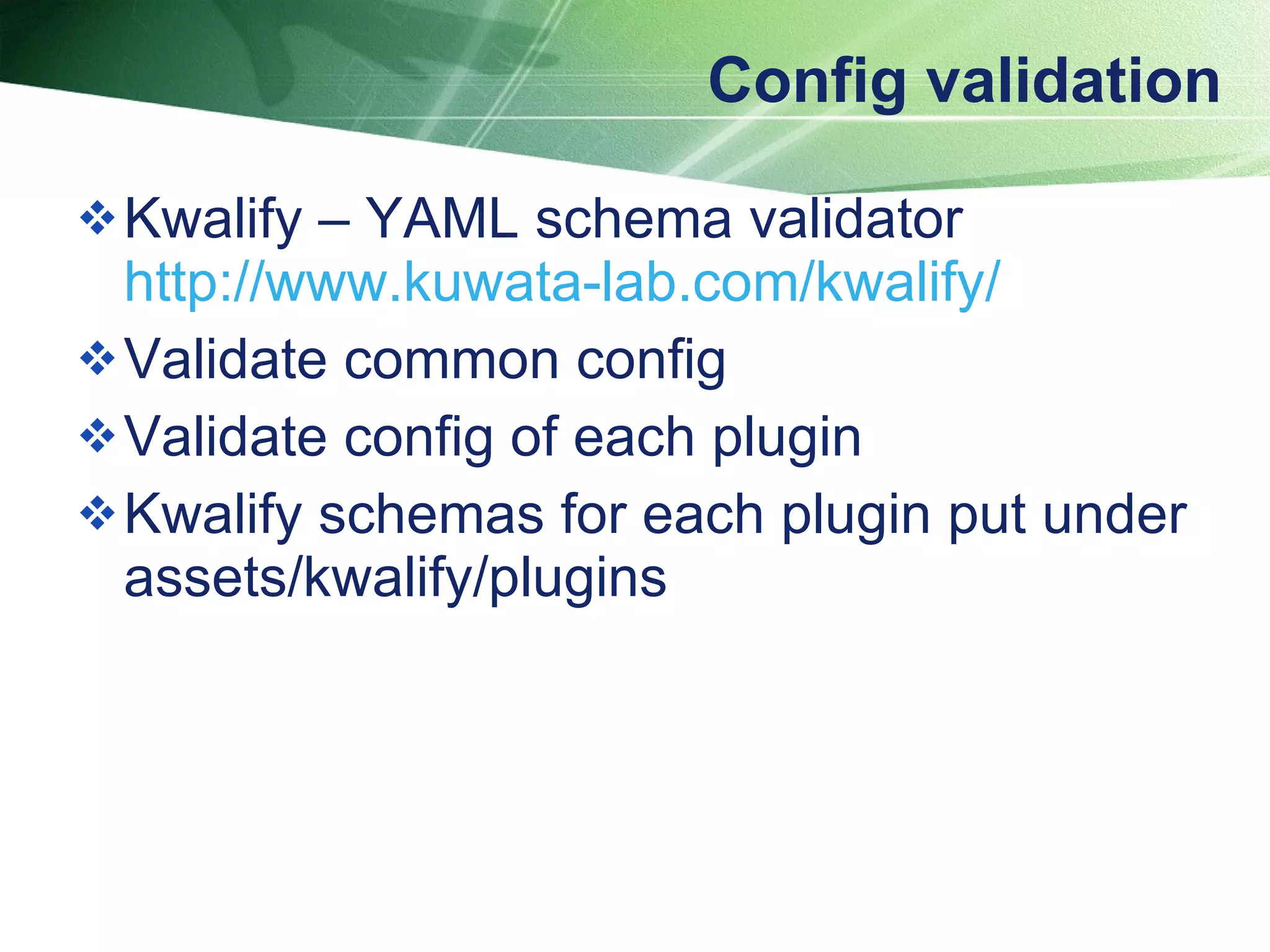 Config validation

❖ Kwalify – YAML schema validator http://www.kuwata-lab.com/kwalify/

❖ Validate common config

❖ Validate config of each plugin

❖ Kwalify schemas for each plugin put under assets/kwalify/plugins